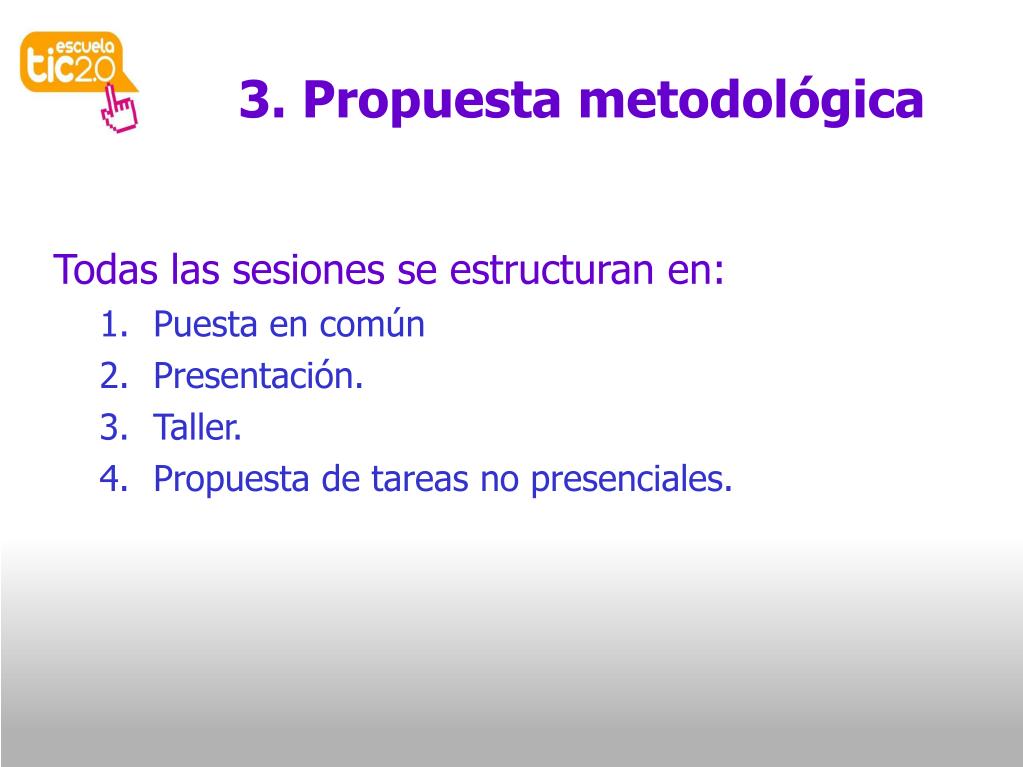 escuela tic2.0

3. Propuesta metodológica

Todas las sesiones se estructuran en:
1. Puesta en común
2. Presentación.
3. Taller.
4. Propuesta de tareas no presenciales.